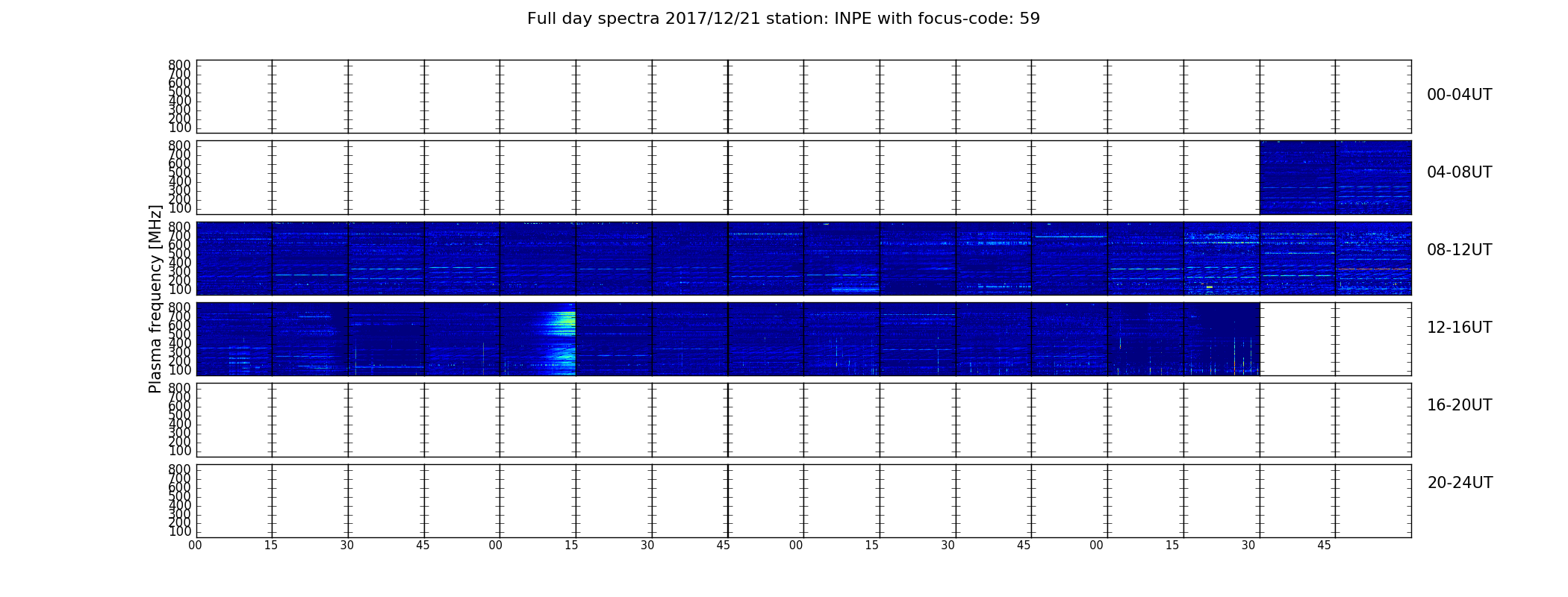 Full day spectra 2017/12/21 station: INPE with focus-code: 59

Plasma frequency [MHz]

800
700
600
500
400
300
200
100

00-04UT

800
700
600
500
400
300
200
100

04-08UT

800
700
600
500
400
300
200
100

08-12UT

800
700
600
500
400
300
200
100

12-16UT

800
700
600
500
400
300
200
100

16-20UT

800
700
600
500
400
300
200
100

20-24UT

00 15 30 45 00 15 30 45 00 15 30 45 00 15 30 45